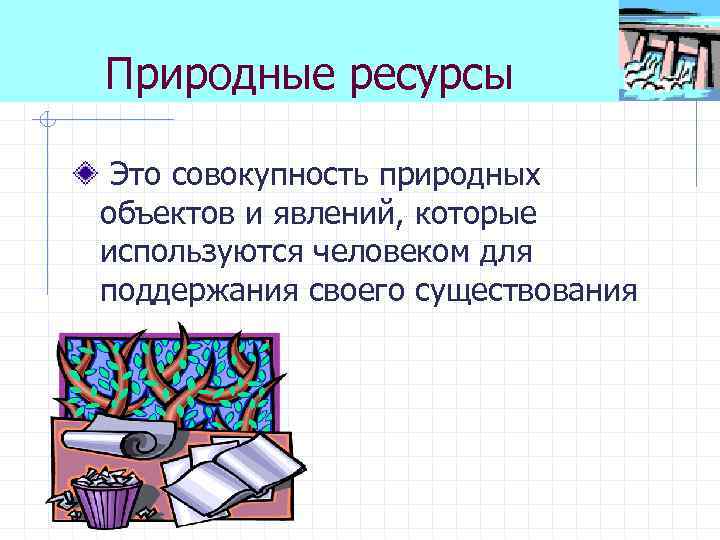 Природные ресурсы

Это совокупность природных объектов и явлений, которые используются человеком для поддержания своего существования